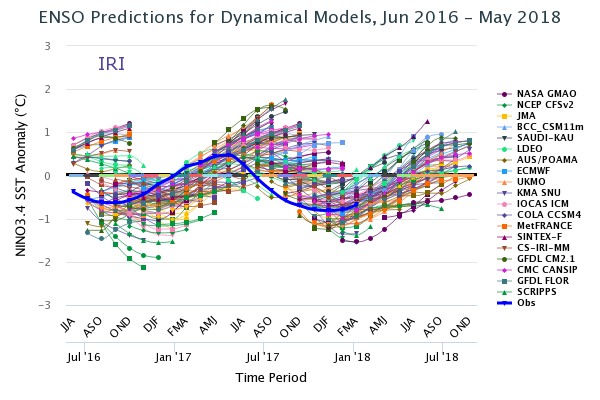 ENSO Predictions for Dynamical Models, Jun 2016 – May 2018

IRI

NINO3.4 SST Anomaly (°C)

3
2
1
0
−1
−2
−3

JJA
ASO
OND
DJF
FMA
AMJ
JJA
ASO
OND
DJF
FMA
AMJ
JJA
ASO
OND

Jul '16
Jan '17
Jul '17
Jan '18
Jul '18

Time Period

NASA GMAO
NCEP CFSv2
JMA
BCC_CSM11m
SAUDI-KAU
LDEO
AUS/POAMA
ECMWF
UKMO
KMA SNU
IOCAS ICM
COLA CCSM4
MetFRANCE
SINTEX-F
CS-IRI-MM
GFDL CM2.1
CMC CANSIP
GFDL FLOR
SCRIPPS
Obs